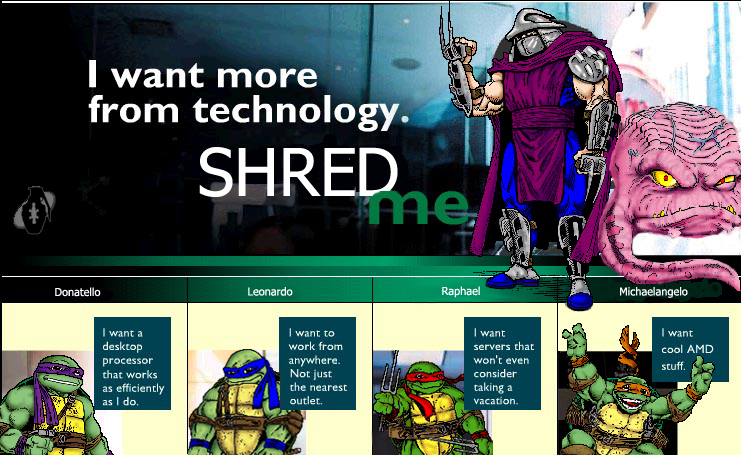 I want more from technology.

SHRED me

Donatello

I want a desktop processor that works as efficiently as I do.

Leonardo

I want to work from anywhere. Not just the nearest outlet.

Raphael

I want servers that won't even consider taking a vacation.

Michaelangelo

I want cool AMD stuff.